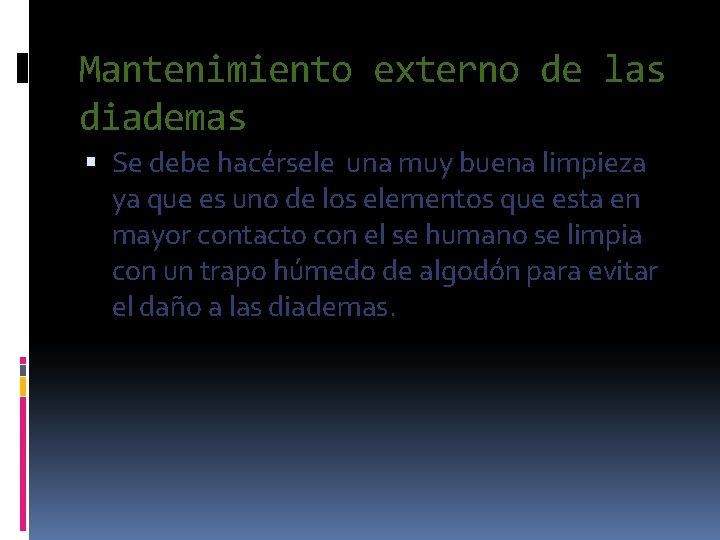 Mantenimiento externo de las diademas

Se debe hacérsele una muy buena limpieza ya que es uno de los elementos que esta en mayor contacto con el se humano se limpia con un trapo húmedo de algodón para evitar el daño a las diademas.